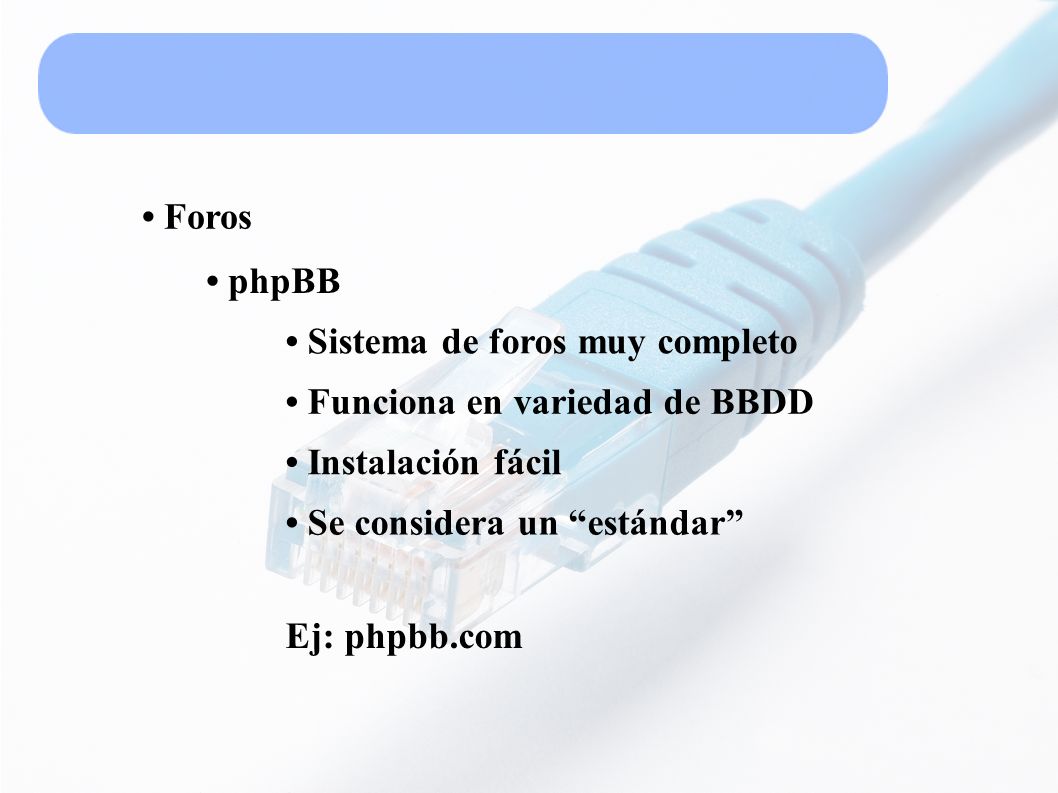 • Foros

• phpBB

• Sistema de foros muy completo

• Funciona en variedad de BBDD

• Instalación fácil

• Se considera un “estándar”

Ej: phpbb.com